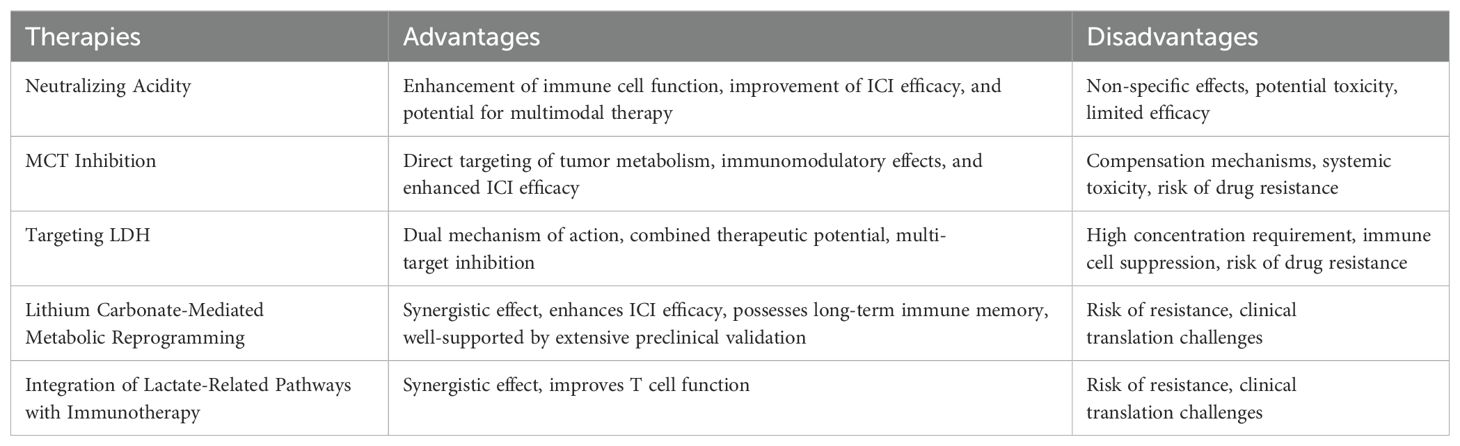 | Therapies | Advantages | Disadvantages |
|---|---|---|
| Neutralizing Acidity | Enhancement of immune cell function, improvement of ICI efficacy, and potential for multimodal therapy | Non-specific effects, potential toxicity, limited efficacy |
| MCT Inhibition | Direct targeting of tumor metabolism, immunomodulatory effects, and enhanced ICI efficacy | Compensation mechanisms, systemic toxicity, risk of drug resistance |
| Targeting LDH | Dual mechanism of action, combined therapeutic potential, multi-target inhibition | High concentration requirement, immune cell suppression, risk of drug resistance |
| Lithium Carbonate-Mediated Metabolic Reprogramming | Synergistic effect, enhances ICI efficacy, possesses long-term immune memory, well-supported by extensive preclinical validation | Risk of resistance, clinical translation challenges |
| Integration of Lactate-Related Pathways with Immunotherapy | Synergistic effect, improves T cell function | Risk of resistance, clinical translation challenges |